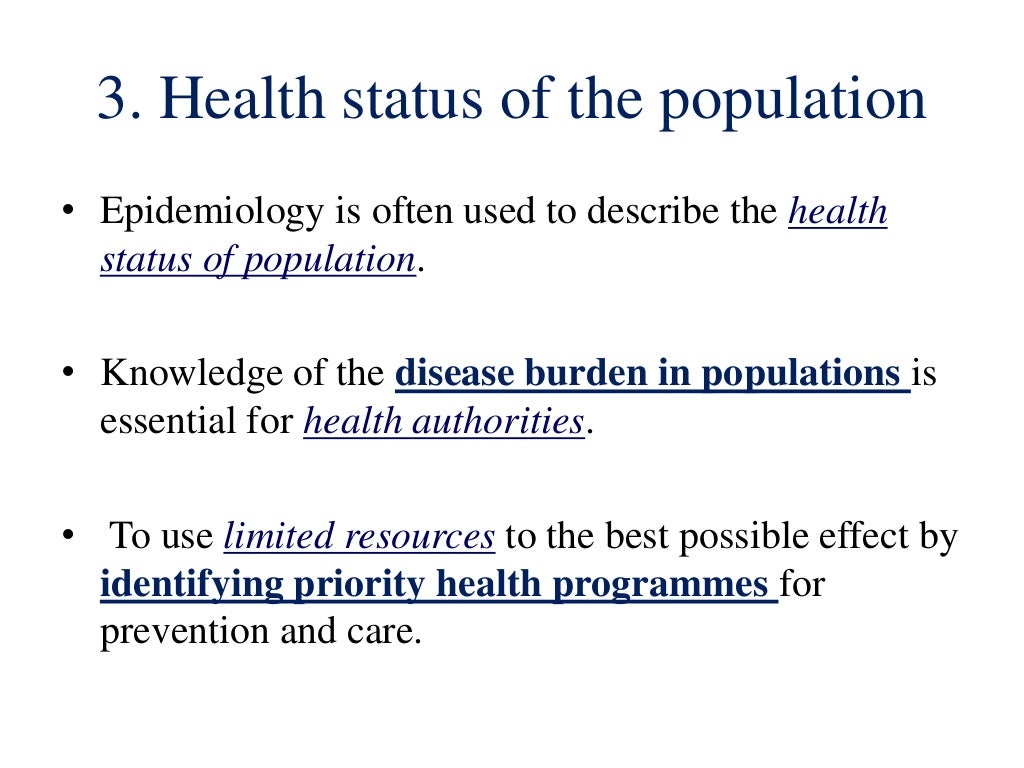 3. Health status of the population

• Epidemiology is often used to describe the health status of population.

• Knowledge of the disease burden in populations is essential for health authorities.

• To use limited resources to the best possible effect by identifying priority health programmes for prevention and care.